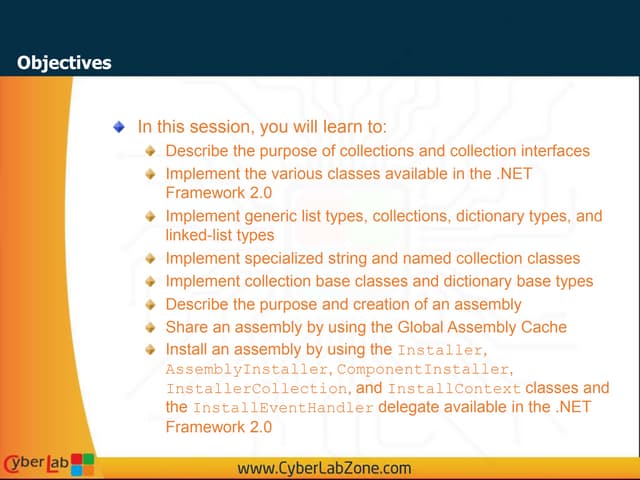 Objectives

In this session, you will learn to:

Describe the purpose of collections and collection interfaces

Implement the various classes available in the .NET Framework 2.0

Implement generic list types, collections, dictionary types, and linked-list types

Implement specialized string and named collection classes

Implement collection base classes and dictionary base types

Describe the purpose and creation of an assembly

Share an assembly by using the Global Assembly Cache

Install an assembly by using the Installer, AssemblyInstaller, ComponentInstaller, InstallerCollection, and InstallContext classes and the InstallEventHandler delegate available in the .NET Framework 2.0

CyberLab

www.CyberLabZone.com